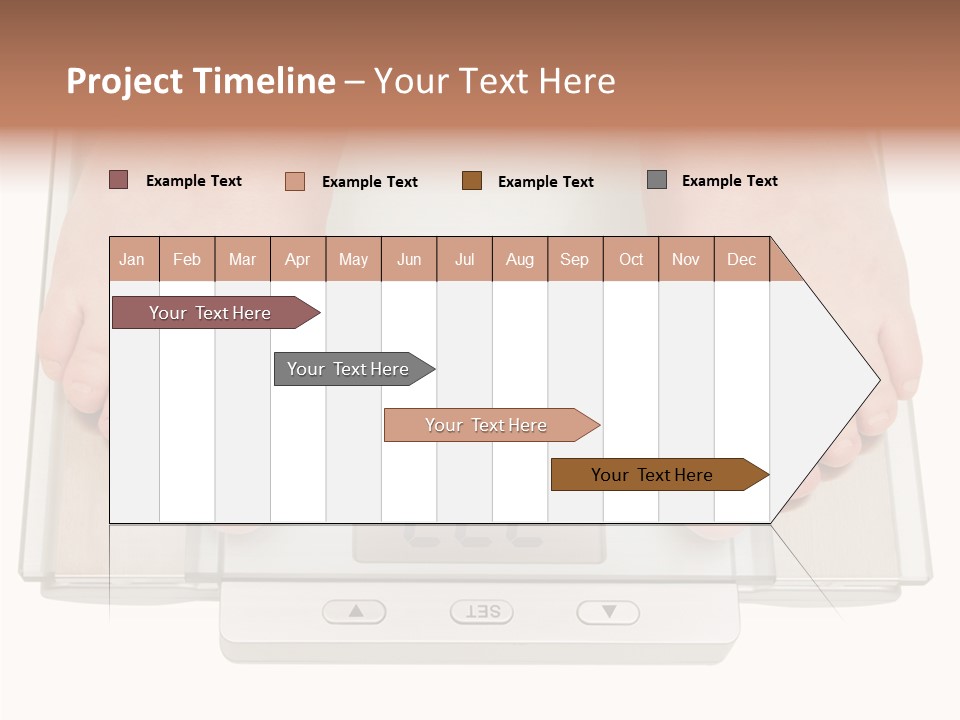 Project Timeline – Your Text Here

Example Text Example Text Example Text Example Text

| Jan | Feb | Mar | Apr | May | Jun | Jul | Aug | Sep | Oct | Nov | Dec |
|---|---|---|---|---|---|---|---|---|---|---|---|

Your Text Here

Your Text Here

Your Text Here

Your Text Here

SET